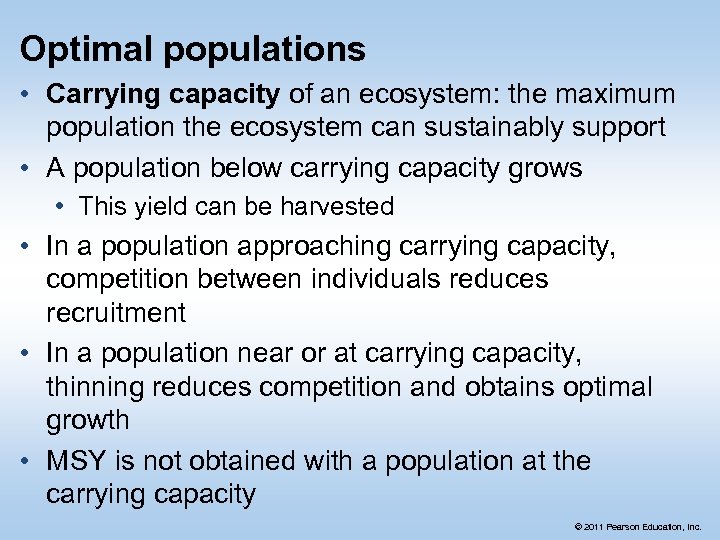 Optimal populations

• Carrying capacity of an ecosystem: the maximum population the ecosystem can sustainably support
• A population below carrying capacity grows
  • This yield can be harvested
• In a population approaching carrying capacity, competition between individuals reduces recruitment
• In a population near or at carrying capacity, thinning reduces competition and obtains optimal growth
• MSY is not obtained with a population at the carrying capacity

© 2011 Pearson Education, Inc.